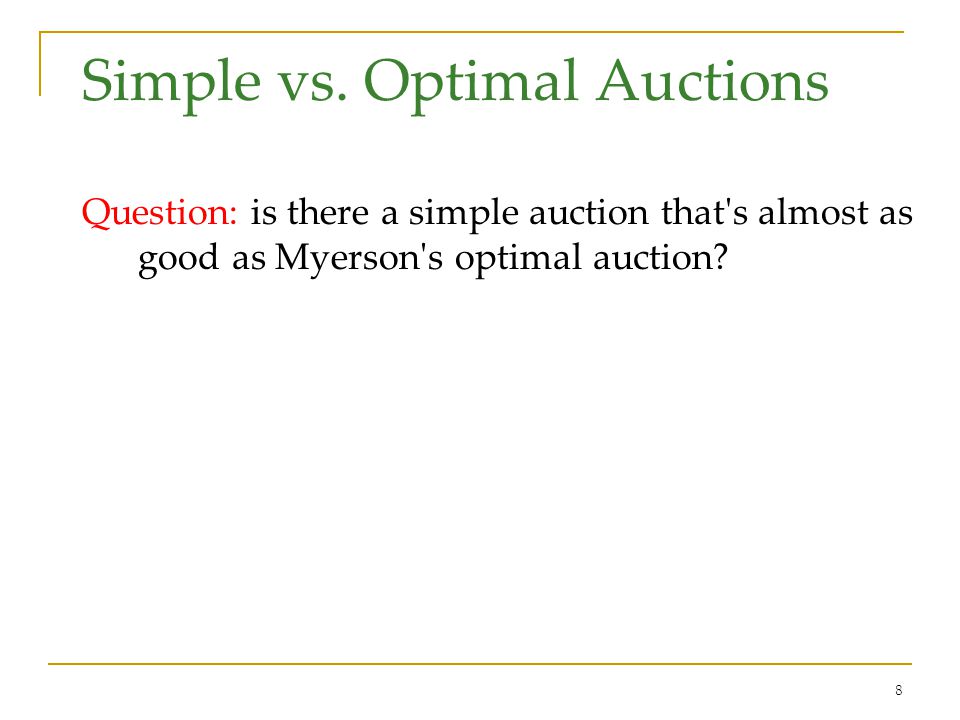 Simple vs. Optimal Auctions

Question: is there a simple auction that's almost as good as Myerson's optimal auction?

8